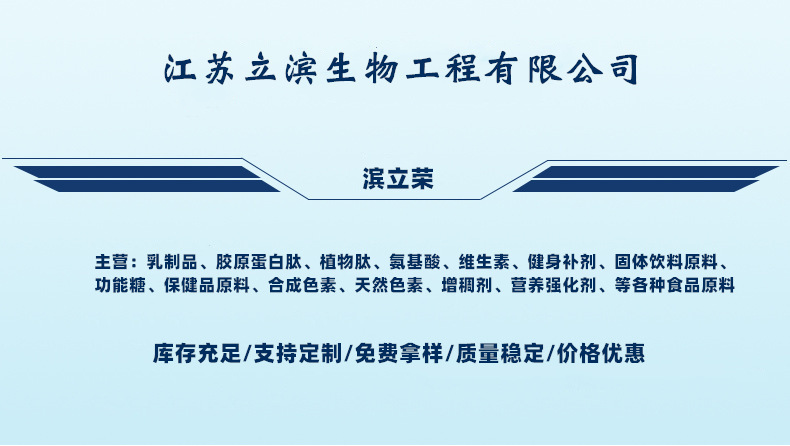 江苏立滨生物工程有限公司

滨立荣

主营：乳制品、胶原蛋白肽、植物肽、氨基酸、维生素、健身补剂、固体饮料原料、功能糖、保健品原料、合成色素、天然色素、增稠剂、营养强化剂、等各种食品原料

库存充足/支持定制/免费拿样/质量稳定/价格优惠